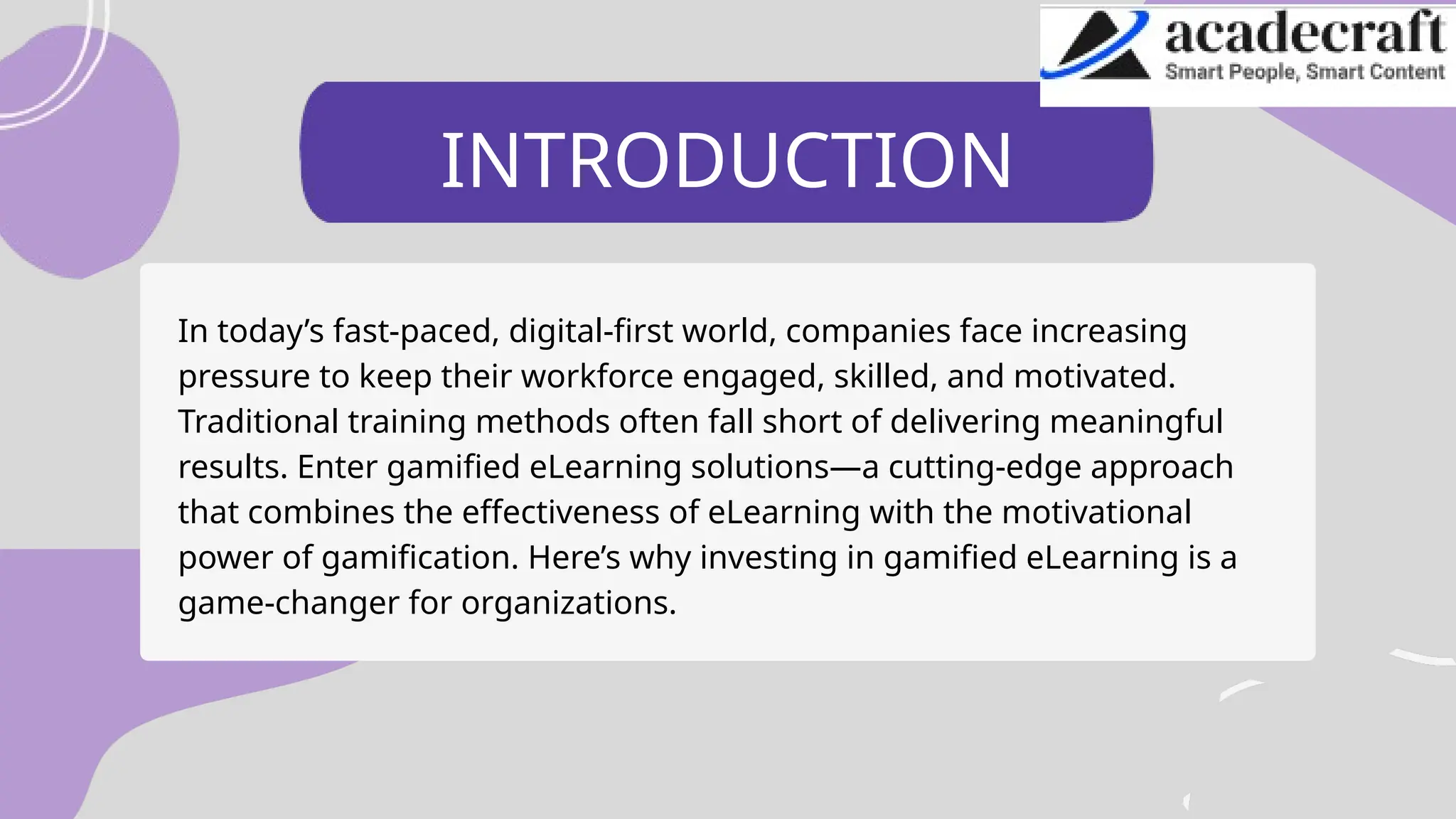 acadecraft
Smart People, Smart Content

INTRODUCTION

In today’s fast-paced, digital-first world, companies face increasing pressure to keep their workforce engaged, skilled, and motivated. Traditional training methods often fall short of delivering meaningful results. Enter gamified eLearning solutions—a cutting-edge approach that combines the effectiveness of eLearning with the motivational power of gamification. Here’s why investing in gamified eLearning is a game-changer for organizations.